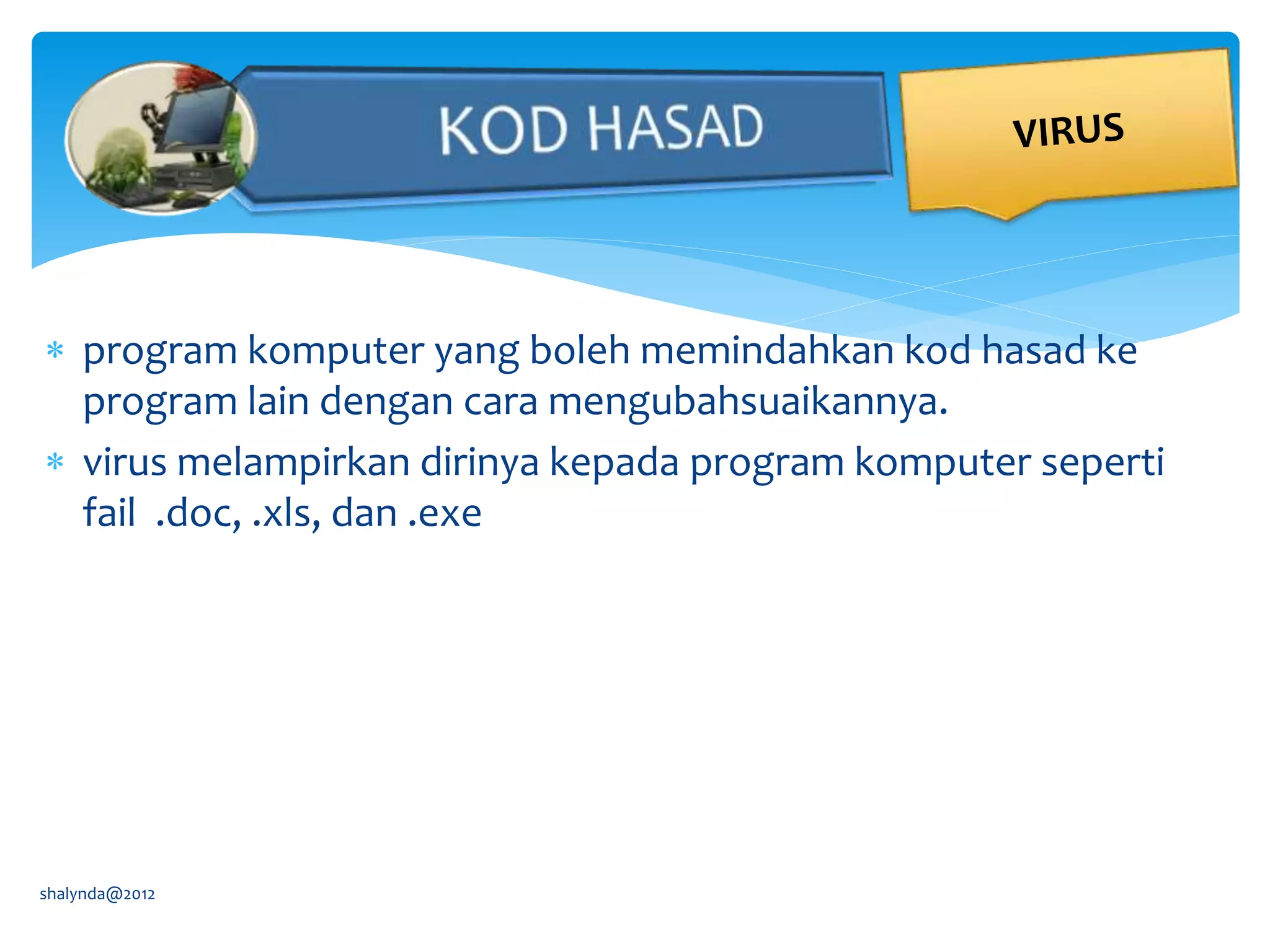 KOD HASAD

VIRUS

* program komputer yang boleh memindahkan kod hasad ke program lain dengan cara mengubahsuaikannya.
* virus melampirkan dirinya kepada program komputer seperti fail .doc, .xls, dan .exe

shalynda@2012